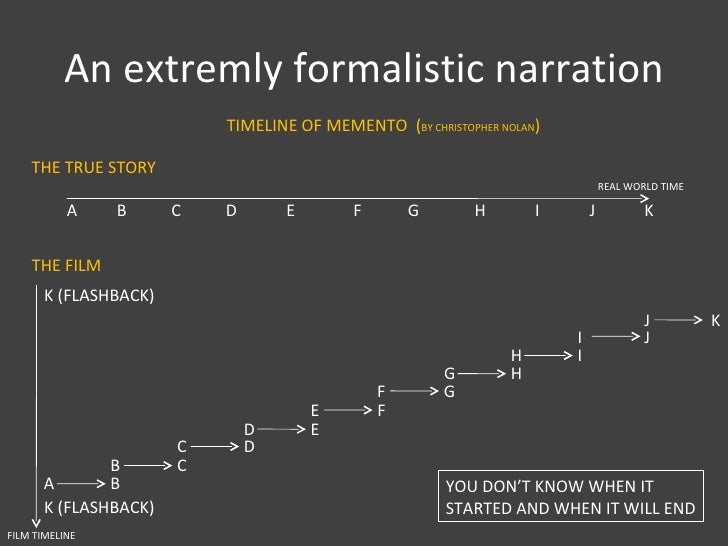 An extremly formalistic narration

TIMELINE OF MEMENTO (BY CHRISTOPHER NOLAN)

THE TRUE STORY

REAL WORLD TIME

A B C D E F G H I J K

THE FILM

K (FLASHBACK)

J → K
I → J
H → I
G → H
F → G
E → F
D → E
C → D
B → C
A → B

K (FLASHBACK)

FILM TIMELINE

YOU DON'T KNOW WHEN IT STARTED AND WHEN IT WILL END